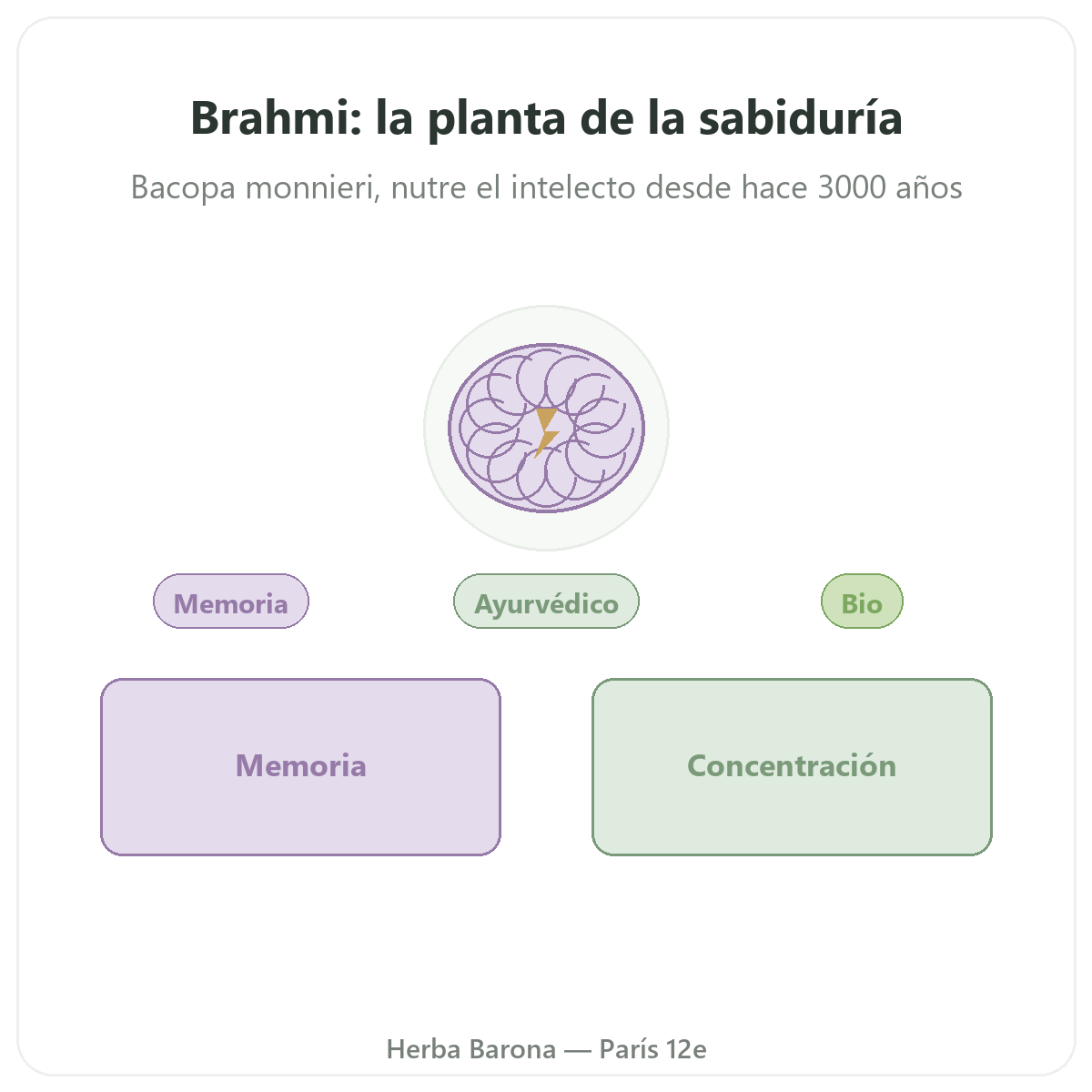 Brahmi: la planta de la sabiduría

Bacopa monnieri, nutre el intelecto desde hace 3000 años

Memoria

Ayurvédico

Bio

Memoria

Concentración

Herba Barona — París 12e